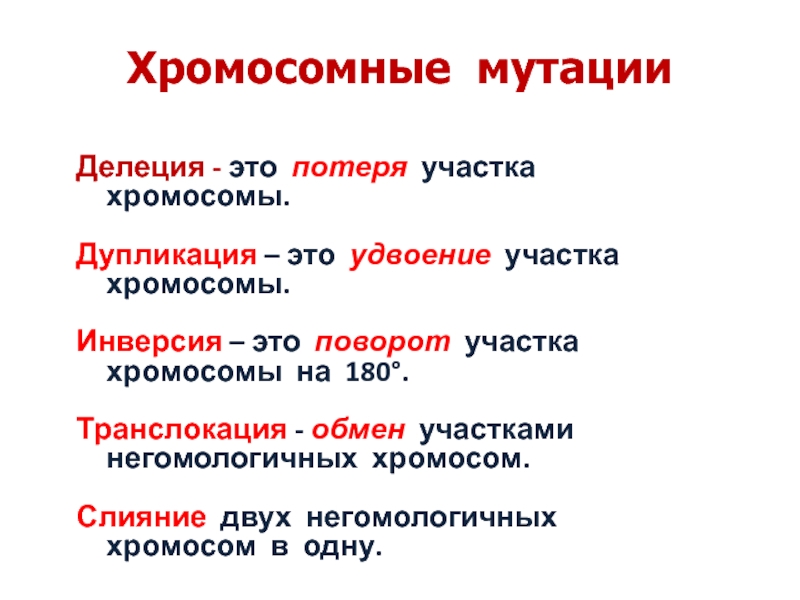 Хромосомные мутации

Делеция - это потеря участка хромосомы.

Дупликация – это удвоение участка хромосомы.

Инверсия – это поворот участка хромосомы на 180°.

Транслокация - обмен участками негомологичных хромосом.

Слияние двух негомологичных хромосом в одну.